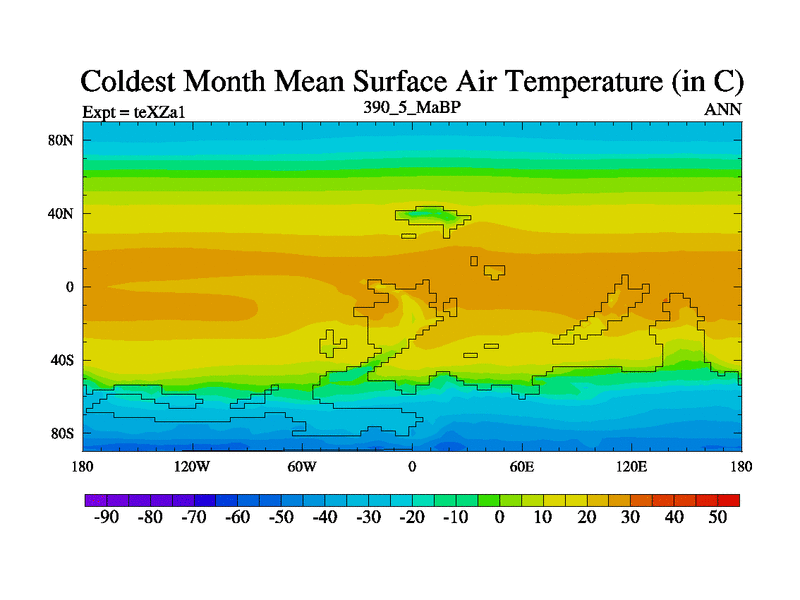 Coldest Month Mean Surface Air Temperature (in C)
Expt = teXZa1
390_5_MaBP
ANN

80N
40N
0
40S
80S

180
120W
60W
0
60E
120E
180

-90 -80 -70 -60 -50 -40 -30 -20 -10 0 10 20 30 40 50